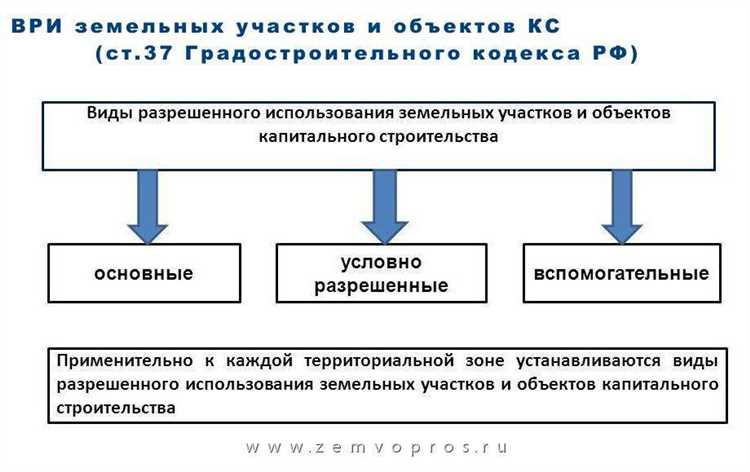 ВРИ земельных участков и объектов КС
(ст.37 Градостроительного кодекса РФ)

Виды разрешенного использования земельных участков и объектов капитального строительства

основные

условно разрешенные

вспомогательные

Применительно к каждой территориальной зоне устанавливаются виды разрешенного использования земельных участков и объектов капитального строительства

www.zemvopros.ru